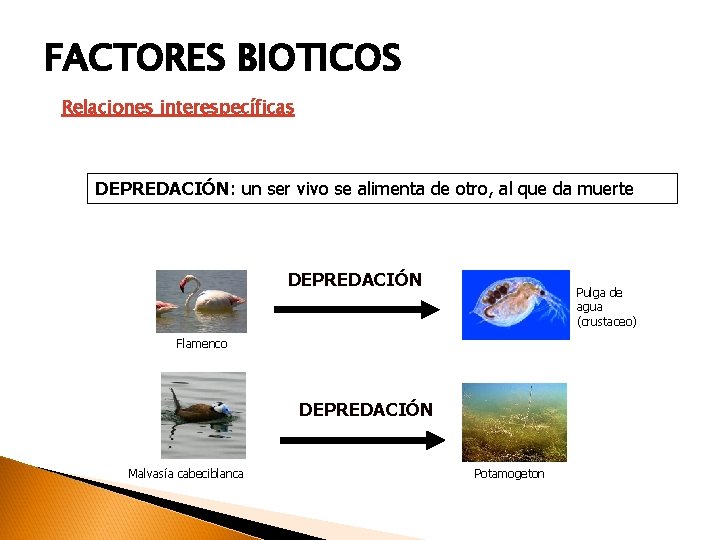 FACTORES BIOTICOS

Relaciones interespecíficas

DEPREDACIÓN: un ser vivo se alimenta de otro, al que da muerte

DEPREDACIÓN

Flamenco

Pulga de agua (crustaceo)

DEPREDACIÓN

Malvasía cabeciblanca

Potamogeton